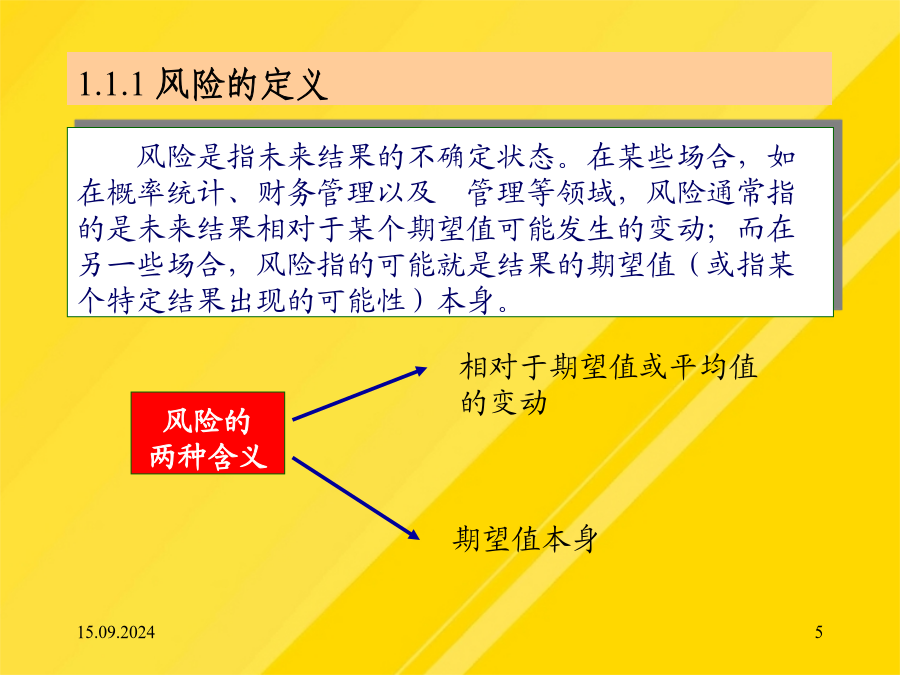 1.1.1 风险的定义

风险是指未来结果的不确定状态。在某些场合，如在概率统计、财务管理以及 管理等领域，风险通常指的是未来结果相对于某个期望值可能发生的变动；而在另一些场合，风险指的可能就是结果的期望值（或指某个特定结果出现的可能性）本身。

风险的两种含义

相对于期望值或平均值的变动

期望值本身

15.09.2024

5